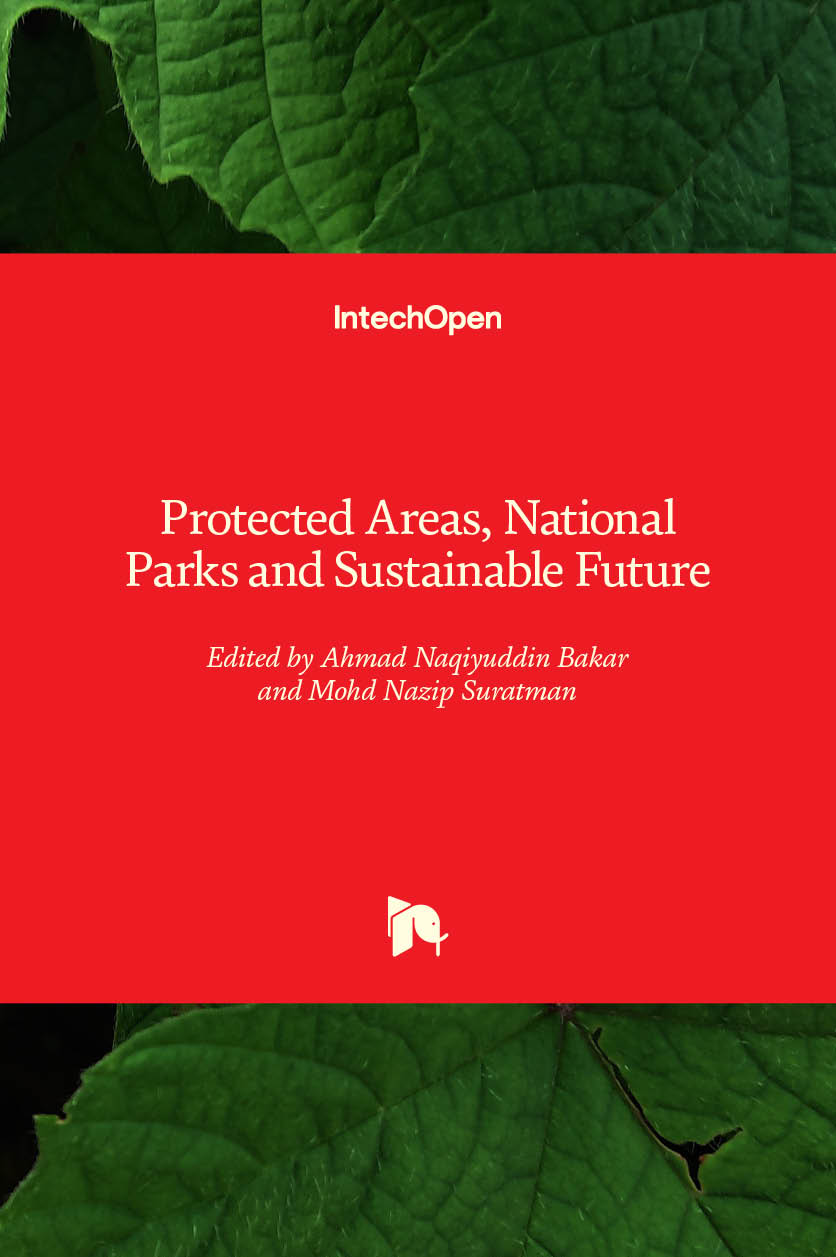 IntechOpen

Protected Areas, National Parks and Sustainable Future

Edited by Ahmad Naqiyuddin Bakar
and Mohd Nazip Suratman